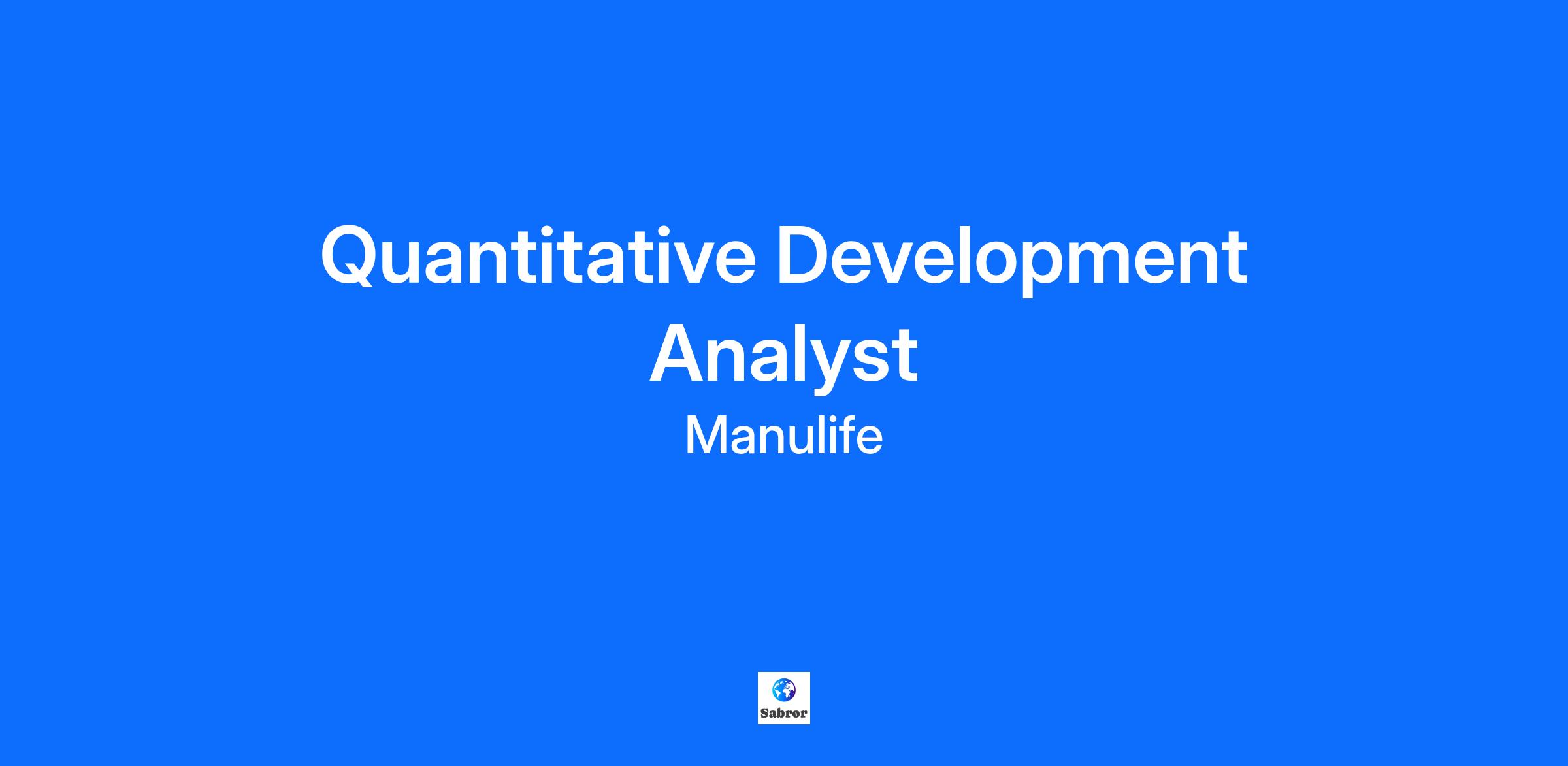 Quantitative Development Analyst

Manulife

Sabror